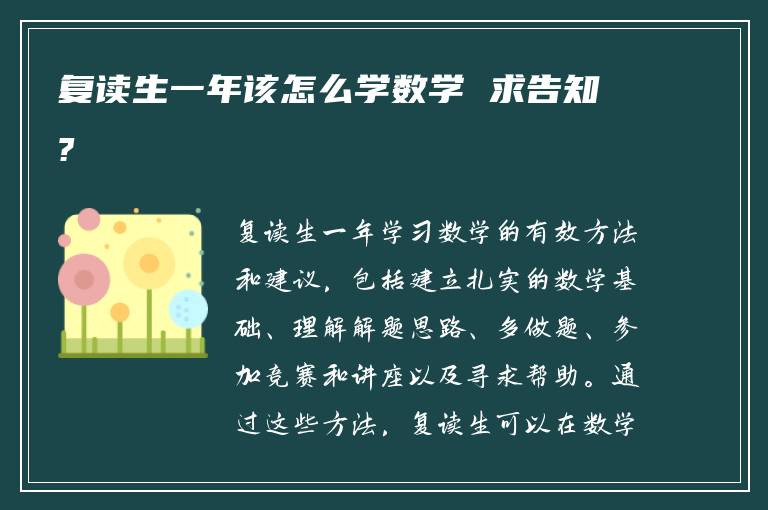 复读生一年该怎么学数学 求告知?

复读生一年学习数学的有效方法和建议，包括建立扎实的数学基础、理解解题思路、多做题、参加竞赛和讲座以及寻求帮助。通过这些方法，复读生可以在数学